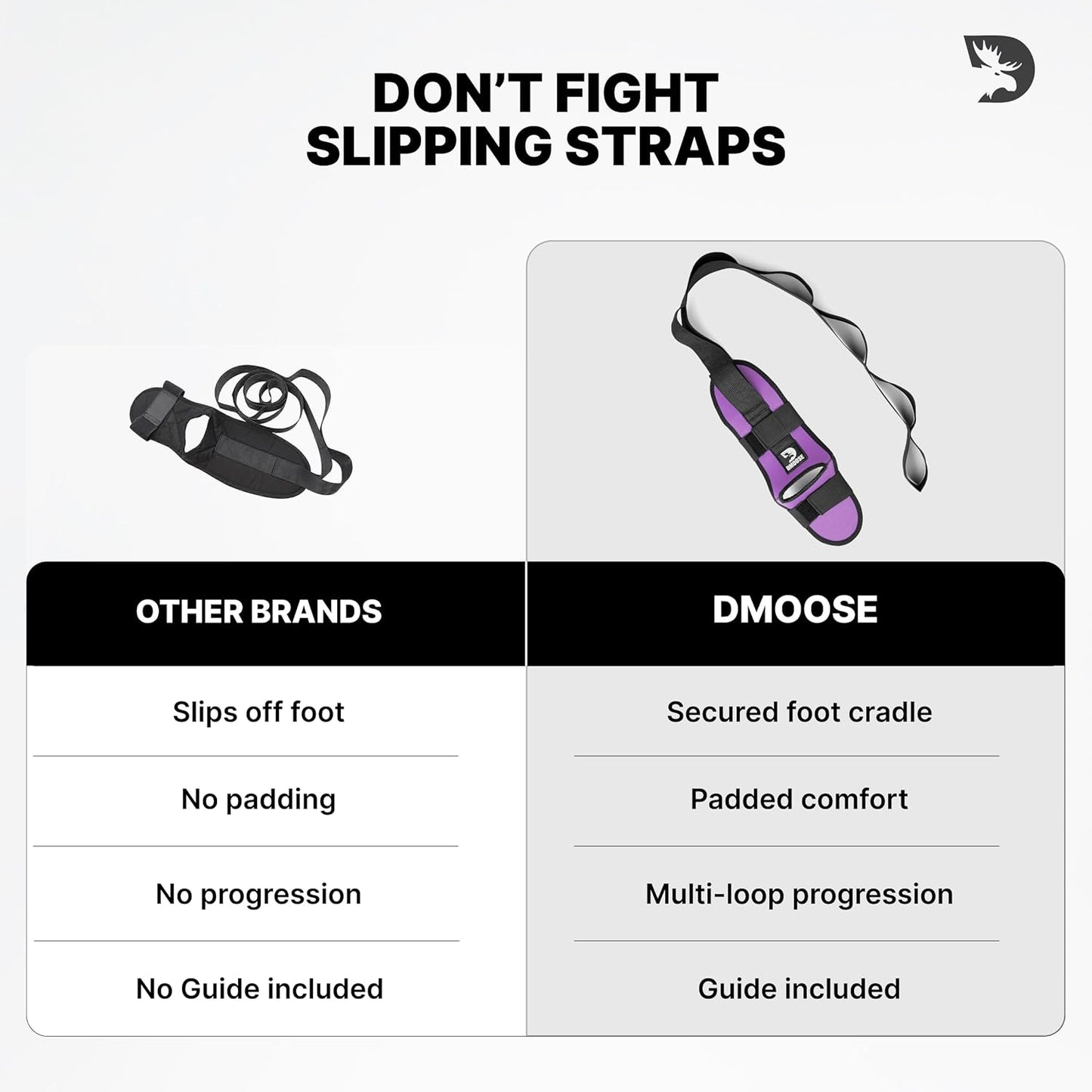 DON'T FIGHT SLIPPING STRAPS

DMOOSE

| OTHER BRANDS | DMOOSE |
|---|---|
| Slips off foot | Secured foot cradle |
| No padding | Padded comfort |
| No progression | Multi-loop progression |
| No Guide included | Guide included |